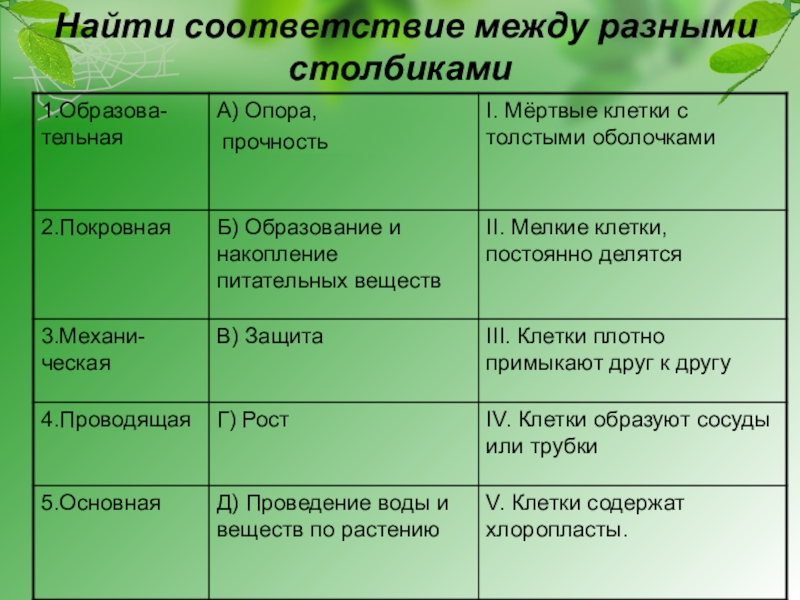 Найти соответствие между разными столбиками

| 1.Образовательная | А) Опора, прочность | I. Мёртвые клетки с толстыми оболочками |
|---|---|---|
| 2.Покровная | Б) Образование и накопление питательных веществ | II. Мелкие клетки, постоянно делятся |
| 3.Механическая | В) Защита | III. Клетки плотно примыкают друг к другу |
| 4.Проводящая | Г) Рост | IV. Клетки образуют сосуды или трубки |
| 5.Основная | Д) Проведение воды и веществ по растению | V. Клетки содержат хлоропласты. |